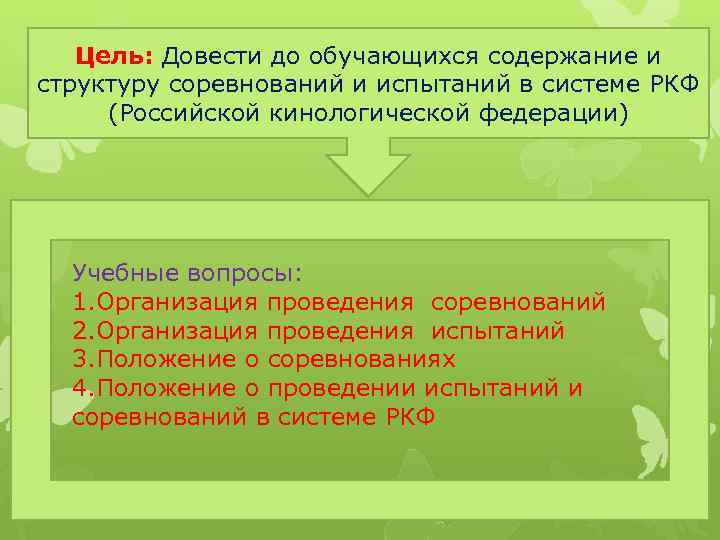 Цель: Довести до обучающихся содержание и структуру соревнований и испытаний в системе РКФ (Российской кинологической федерации)

Учебные вопросы:
1.Организация проведения соревнований
2.Организация проведения испытаний
3.Положение о соревнованиях
4.Положение о проведении испытаний и соревнований в системе РКФ